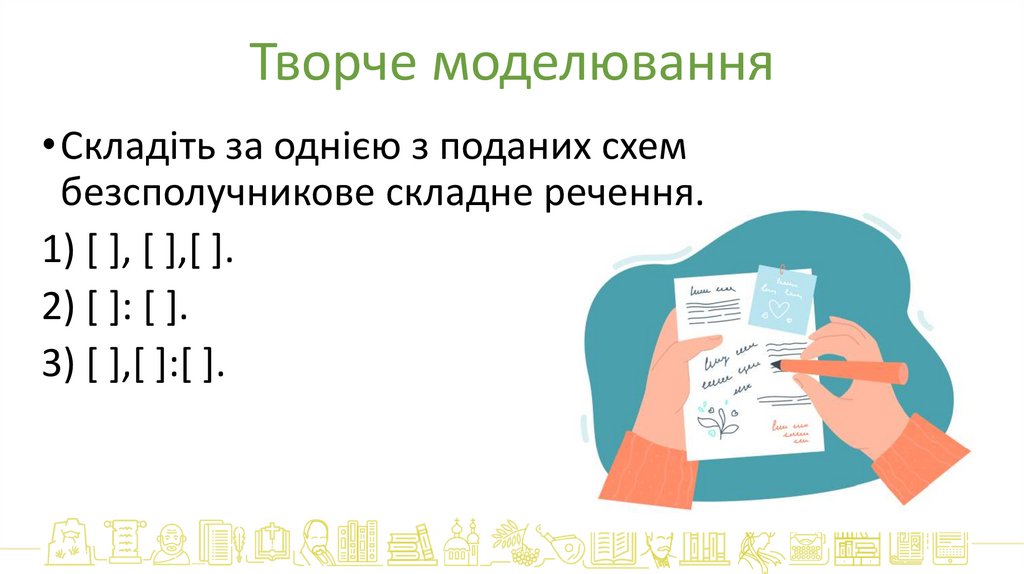 Творче моделювання

• Складіть за однією з поданих схем безсполучникове складне речення.

1) [ ], [ ],[ ].

2) [ ]: [ ].

3) [ ],[ ]:[ ].